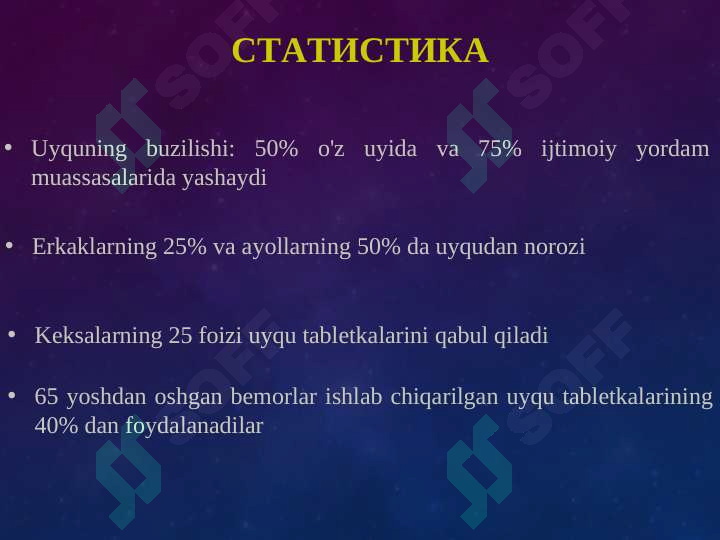 СТАТИСТИКА

• Uyquning buzilishi: 50% o'z uyida va 75% ijtimoiy yordam muassasalarida yashaydi

• Erkaklarning 25% va ayollarning 50% da uyqudan norozi

• Keksalarning 25 foizi uyqu tabletkalarini qabul qiladi

• 65 yoshdan oshgan bemorlar ishlab chiqarilgan uyqu tabletkalarining 40% dan foydalanadilar

SOFF SOFF SOFF SOFF